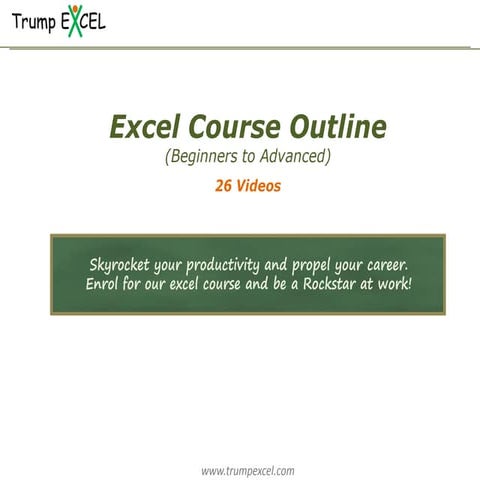 Trump EXCEL

Excel Course Outline
(Beginners to Advanced)
26 Videos

Skyrocket your productivity and propel your career. Enrol for our excel course and be a Rockstar at work!

www.trumpexcel.com